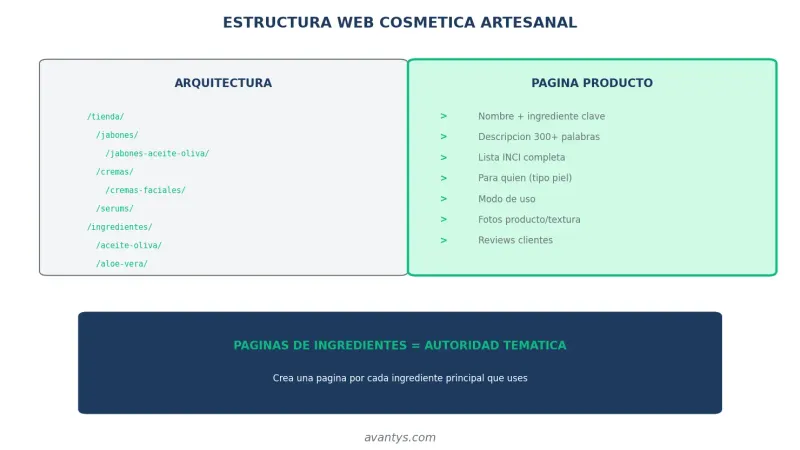 ESTRUCTURA WEB COSMETICA ARTESANAL

ARQUITECTURA

/tienda/
/jabones/
/jabones-aceite-oliva/
/cremas/
/cremas-faciales/
/serums/
/ingredientes/
/aceite-oliva/
/aloe-vera/

PAGINA PRODUCTO

> Nombre + ingrediente clave
> Descripcion 300+ palabras
> Lista INCI completa
> Para quien (tipo piel)
> Modo de uso
> Fotos producto/textura
> Reviews clientes

PAGINAS DE INGREDIENTES = AUTORIDAD TEMATICA

Crea una pagina por cada ingrediente principal que uses

avantys.com